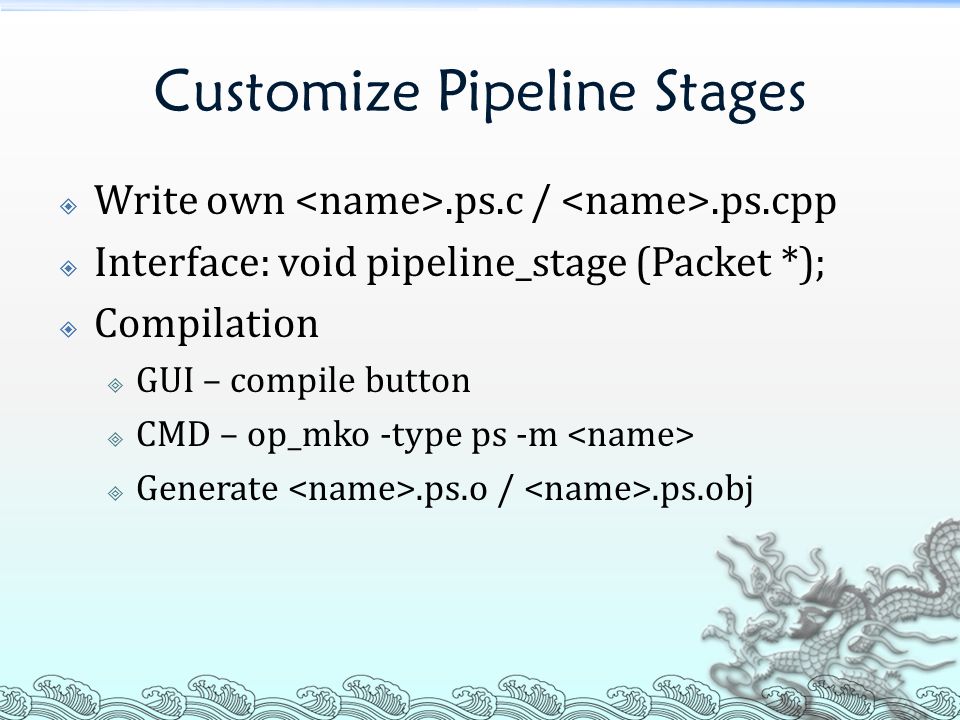 Customize Pipeline Stages

Write own <name>.ps.c / <name>.ps.cpp

Interface: void pipeline_stage (Packet *);

Compilation

GUI – compile button

CMD – op_mko -type ps -m <name>

Generate <name>.ps.o / <name>.ps.obj